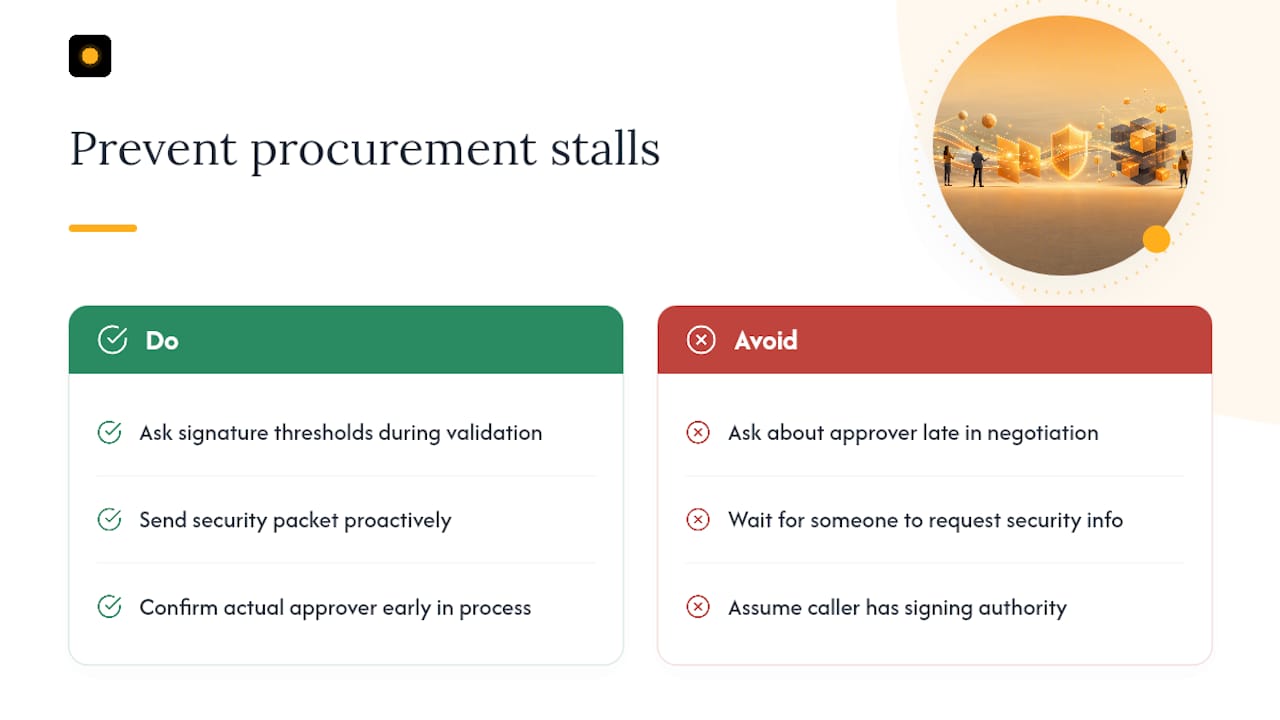 Prevent procurement stalls

Do

Ask signature thresholds during validation

Send security packet proactively

Confirm actual approver early in process

Avoid

Ask about approver late in negotiation

Wait for someone to request security info

Assume caller has signing authority